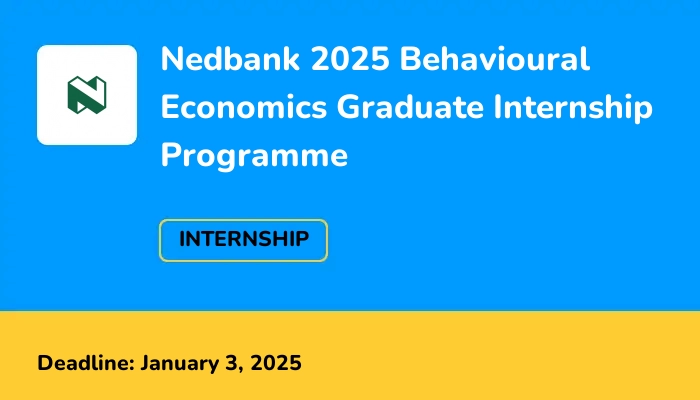 Nedbank 2025 Behavioural Economics Graduate Internship Programme

INTERNSHIP

Deadline: January 3, 2025